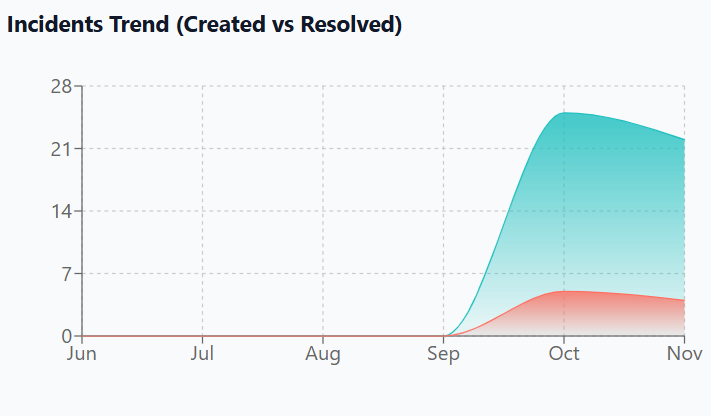 Incidents Trend (Created vs Resolved)

28
21
14
7
0

Jun
Jul
Aug
Sep
Oct
Nov